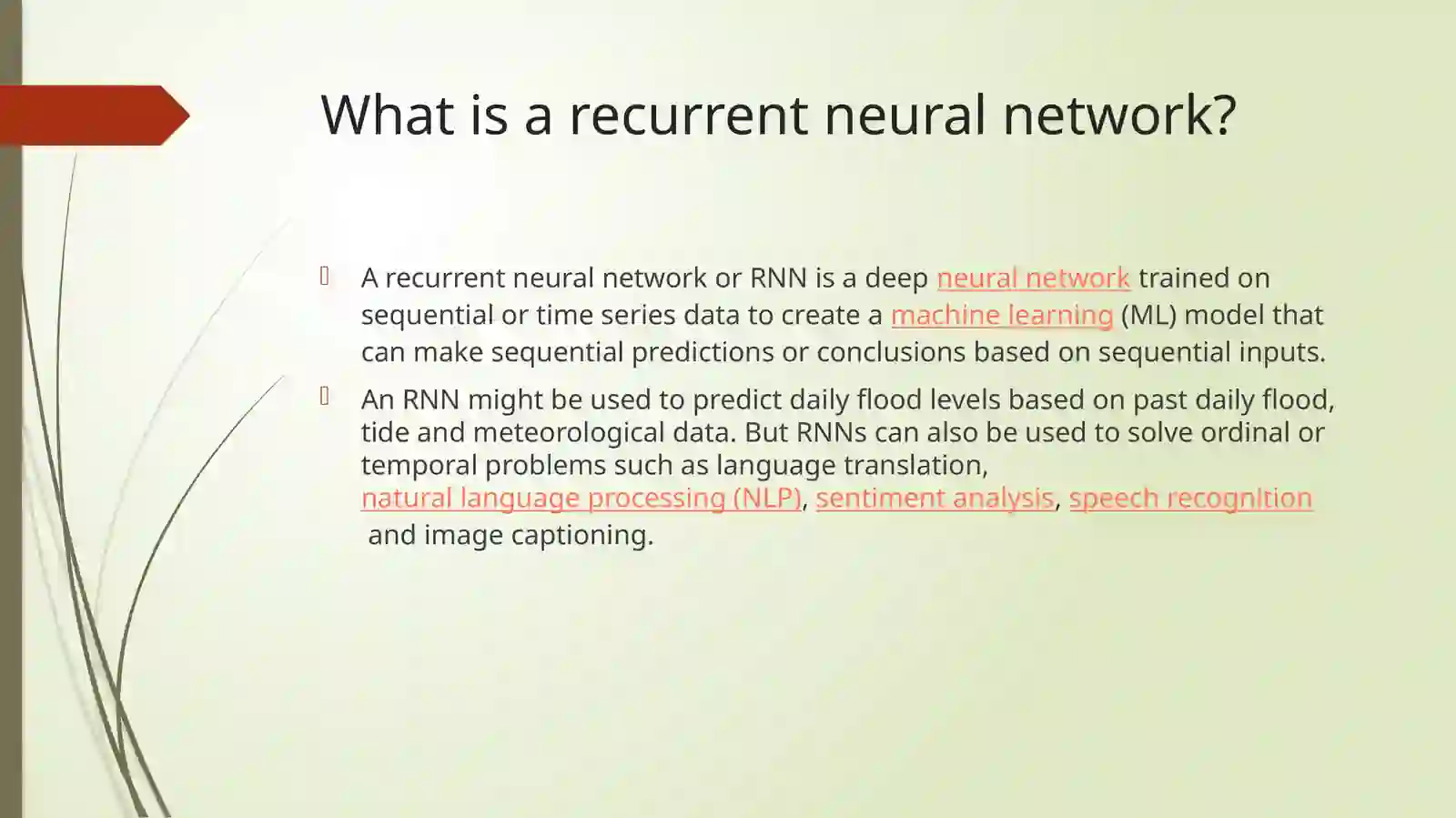 What is a recurrent neural network?

A recurrent neural network or RNN is a deep neural network trained on sequential or time series data to create a machine learning (ML) model that can make sequential predictions or conclusions based on sequential inputs.

An RNN might be used to predict daily flood levels based on past daily flood, tide and meteorological data. But RNNs can also be used to solve ordinal or temporal problems such as language translation, natural language processing (NLP), sentiment analysis, speech recognition and image captioning.